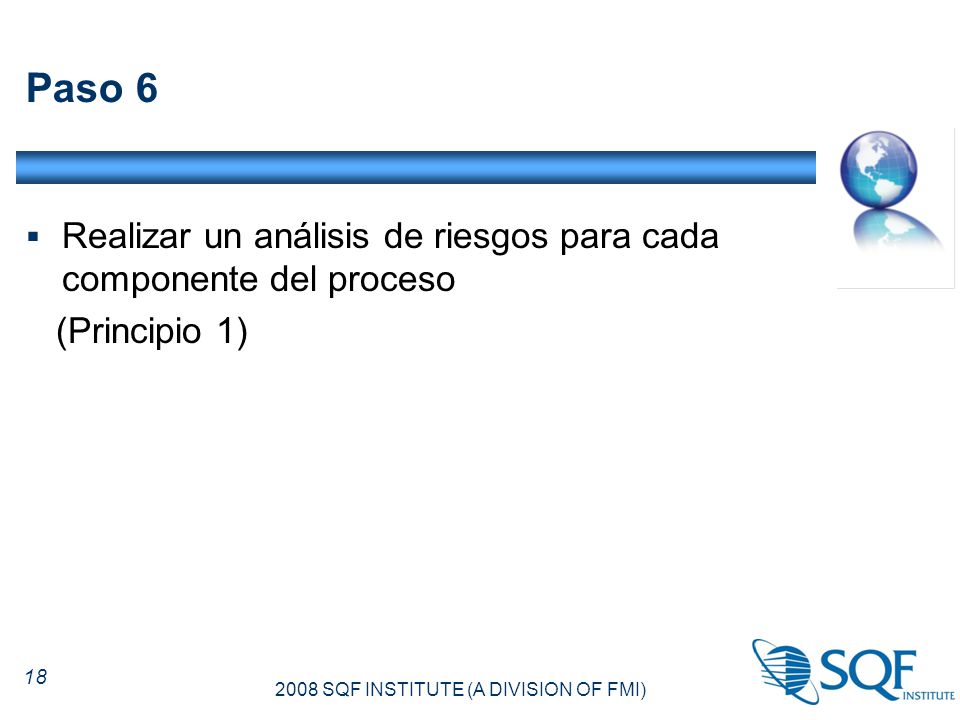 Paso 6

▪ Realizar un análisis de riesgos para cada componente del proceso
(Principio 1)

18

2008 SQF INSTITUTE (A DIVISION OF FMI)

SQF INSTITUTE